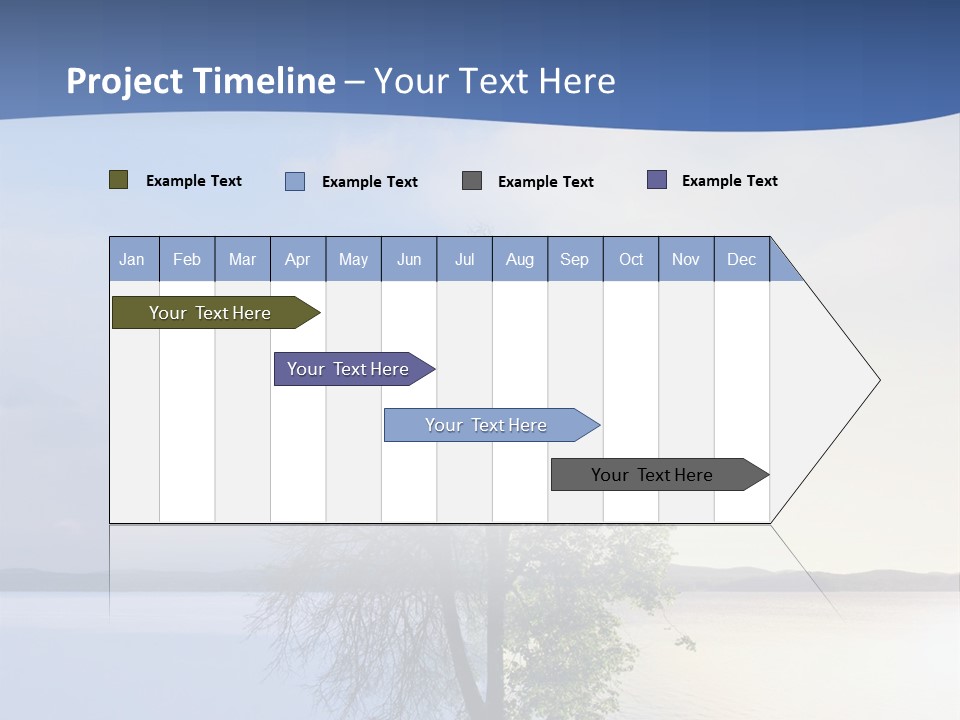 Project Timeline – Your Text Here

Example Text Example Text Example Text Example Text

| Jan | Feb | Mar | Apr | May | Jun | Jul | Aug | Sep | Oct | Nov | Dec |
|---|---|---|---|---|---|---|---|---|---|---|---|

Your Text Here

Your Text Here

Your Text Here

Your Text Here